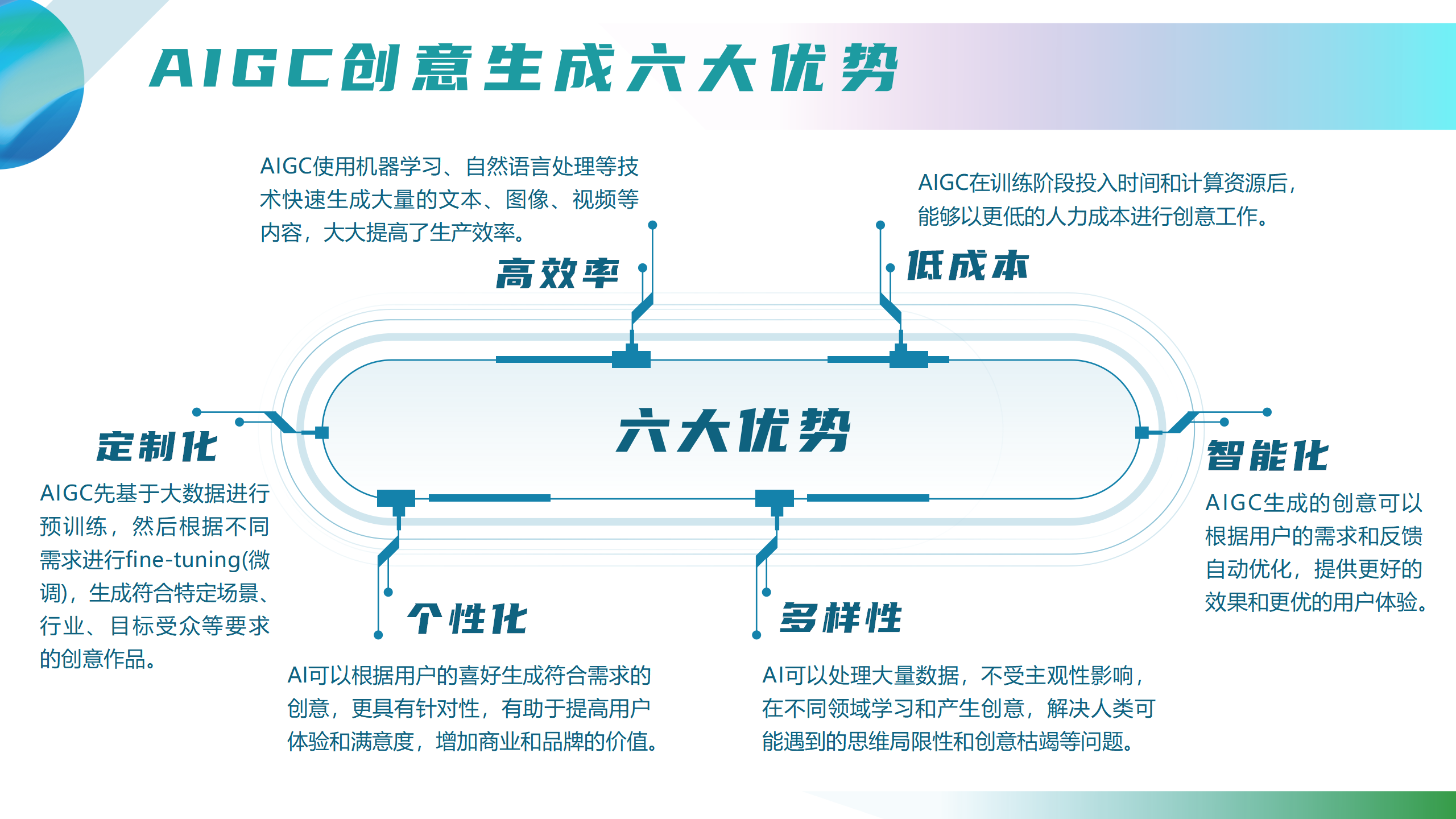 AIGC创意生成六大优势

AIGC使用机器学习、自然语言处理等技术快速生成大量的文本、图像、视频等内容，大大提高了生产效率。

高效率

AIGC在训练阶段投入时间和计算资源后，能够以更低的人力成本进行创意工作。

低成本

六大优势

定制化

AIGC先基于大数据进行预训练，然后根据不同需求进行fine-tuning(微调)，生成符合特定场景、行业、目标受众等要求的创意作品。

智能化

AIGC生成的创意可以根据用户的需求和反馈自动优化，提供更好的效果和更优的用户体验。

个性化

AI可以根据用户的喜好生成符合需求的创意，更具有针对性，有助于提高用户体验和满意度，增加商业和品牌的价值。

多样性

AI可以处理大量数据，不受主观性影响，在不同领域学习和产生创意，解决人类可能遇到的思维局限性和创意枯竭等问题。